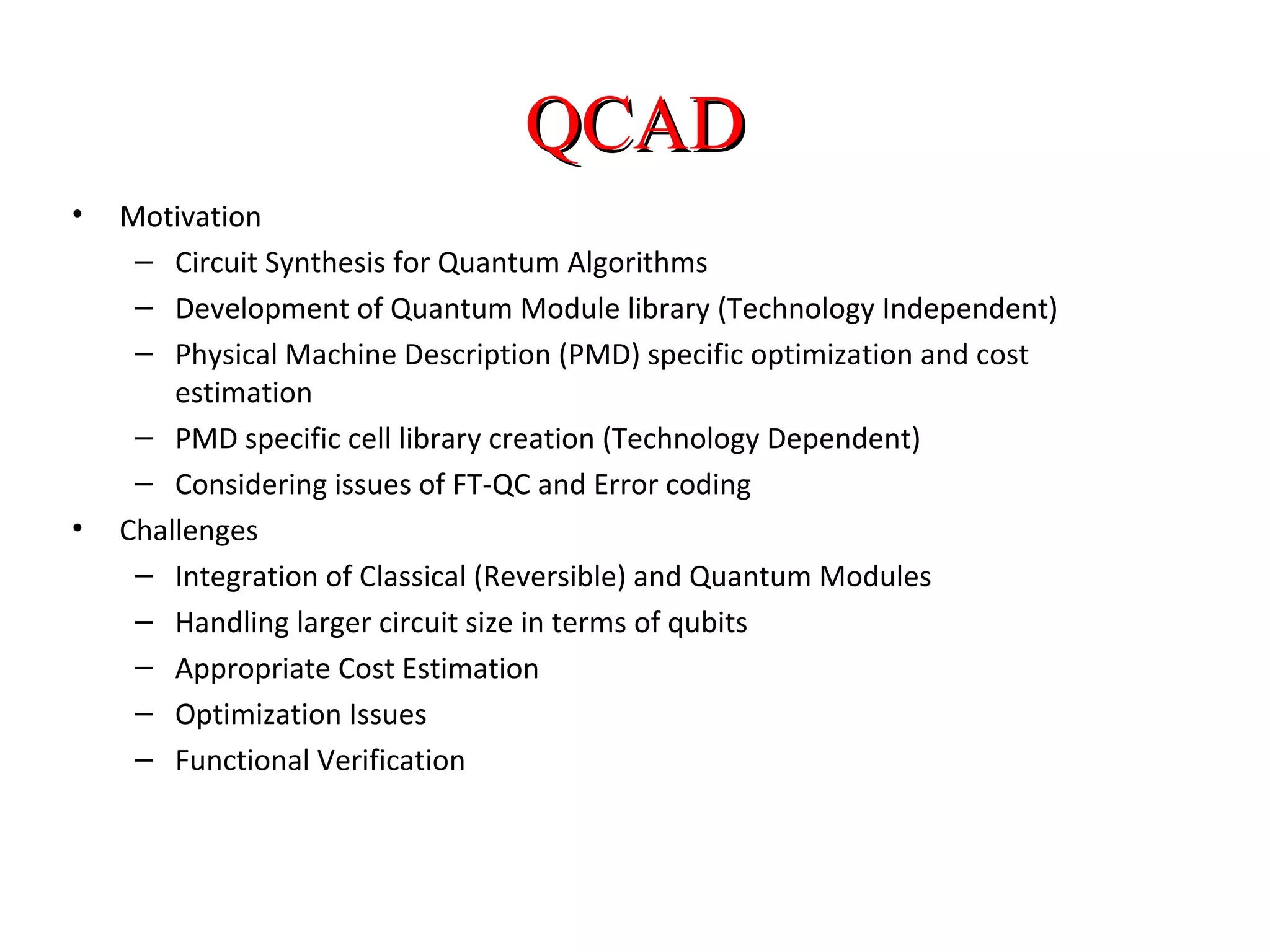 QCAD

• Motivation
  – Circuit Synthesis for Quantum Algorithms
  – Development of Quantum Module library (Technology Independent)
  – Physical Machine Description (PMD) specific optimization and cost estimation
  – PMD specific cell library creation (Technology Dependent)
  – Considering issues of FT-QC and Error coding
• Challenges
  – Integration of Classical (Reversible) and Quantum Modules
  – Handling larger circuit size in terms of qubits
  – Appropriate Cost Estimation
  – Optimization Issues
  – Functional Verification